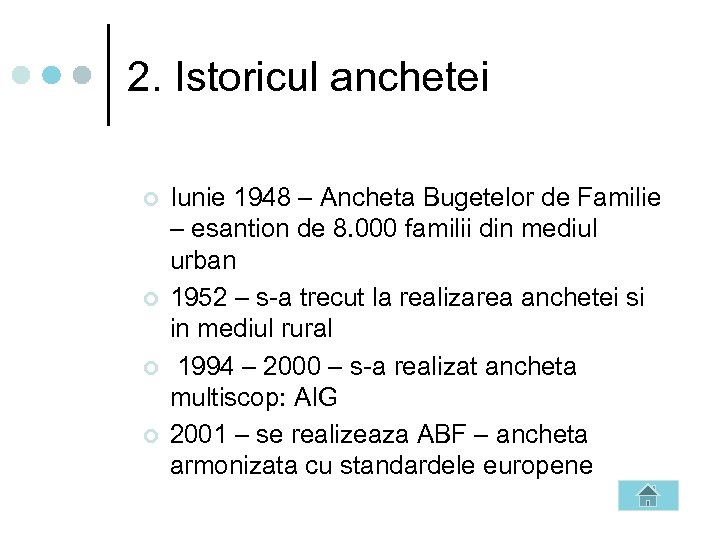 2. Istoricul anchetei

Iunie 1948 – Ancheta Bugetelor de Familie – esantion de 8.000 familii din mediul urban

1952 – s-a trecut la realizarea anchetei si in mediul rural

1994 – 2000 – s-a realizat ancheta multiscop: AIG

2001 – se realizeaza ABF – ancheta armonizata cu standardele europene